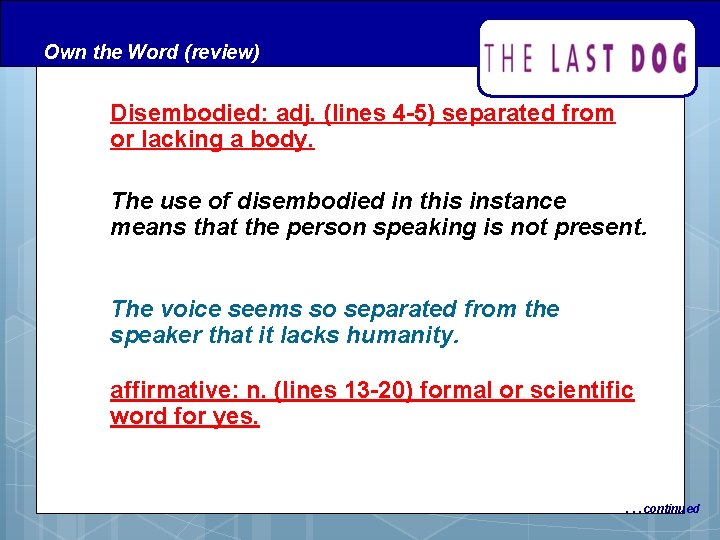 Own the Word (review)

THE LAST DOG

Disembodied: adj. (lines 4-5) separated from or lacking a body.

The use of disembodied in this instance means that the person speaking is not present.

The voice seems so separated from the speaker that it lacks humanity.

affirmative: n. (lines 13-20) formal or scientific word for yes.

. . . continued